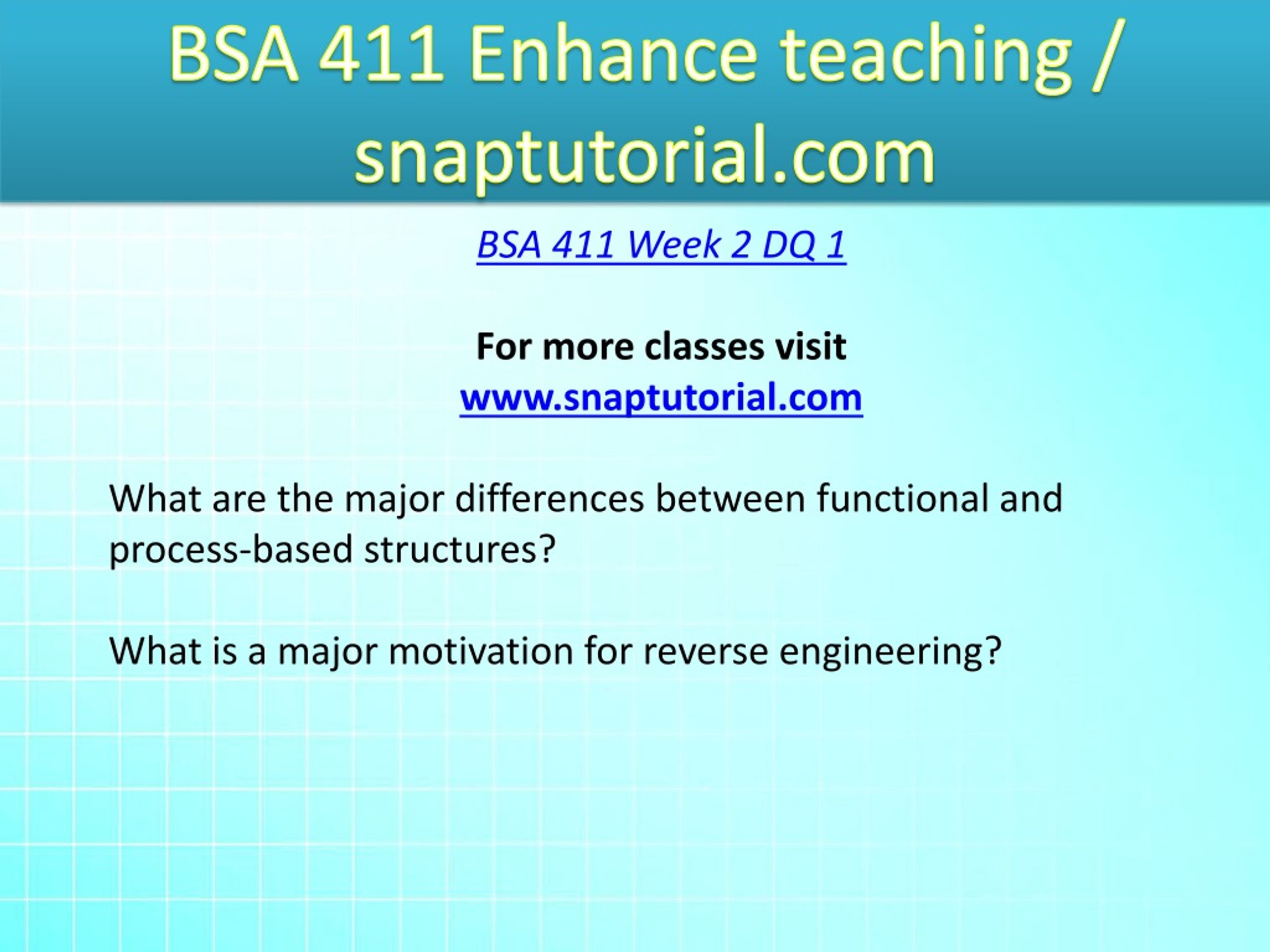 BSA 411 Enhance teaching / snaptutorial.com

BSA 411 Week 2 DQ 1

For more classes visit
www.snaptutorial.com

What are the major differences between functional and process-based structures?

What is a major motivation for reverse engineering?